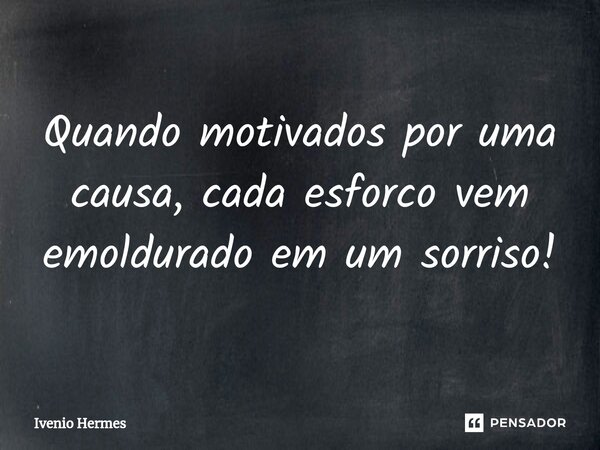 Quando motivados por uma causa, cada esforco vem emoldurado em um sorriso!

Ivenio Hermes

PENSADOR